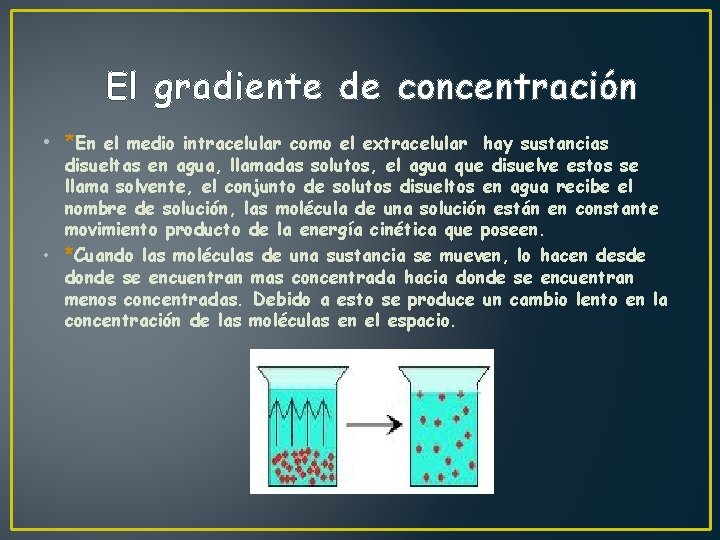 El gradiente de concentración

• *En el medio intracelular como el extracelular hay sustancias disueltas en agua, llamadas solutos, el agua que disuelve estos se llama solvente, el conjunto de solutos disueltos en agua recibe el nombre de solución, las molécula de una solución están en constante movimiento producto de la energía cinética que poseen.

• *Cuando las moléculas de una sustancia se mueven, lo hacen desde donde se encuentran mas concentrada hacia donde se encuentran menos concentradas. Debido a esto se produce un cambio lento en la concentración de las moléculas en el espacio.